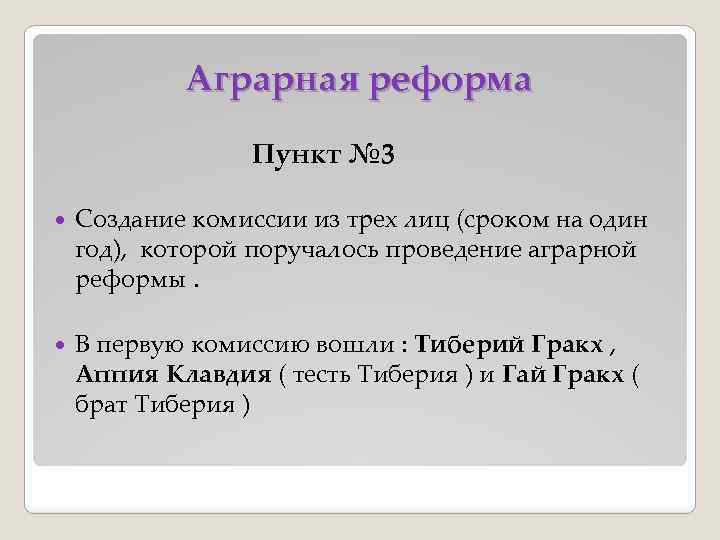 Аграрная реформа

Пункт №3

Создание комиссии из трех лиц (сроком на один год), которой поручалось проведение аграрной реформы .

В первую комиссию вошли : Тиберий Гракх , Аппия Клавдия ( тесть Тиберия ) и Гай Гракх ( брат Тиберия )